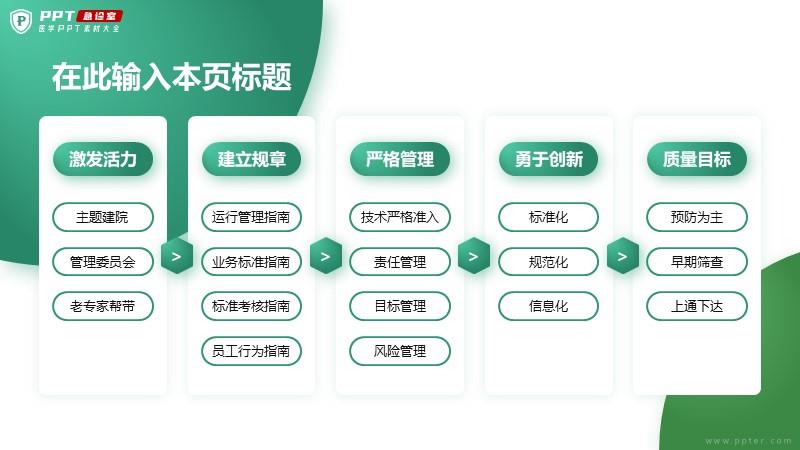 PPT 急诊室
医学PPT素材大全

在此输入本页标题

激发活力
主题建院
管理委员会
老专家帮带

>

建立规章
运行管理指南
业务标准指南
标准考核指南
员工行为指南

>

严格管理
技术严格准入
责任管理
目标管理
风险管理

>

勇于创新
标准化
规范化
信息化

>

质量目标
预防为主
早期筛查
上通下达

www.ppter.com